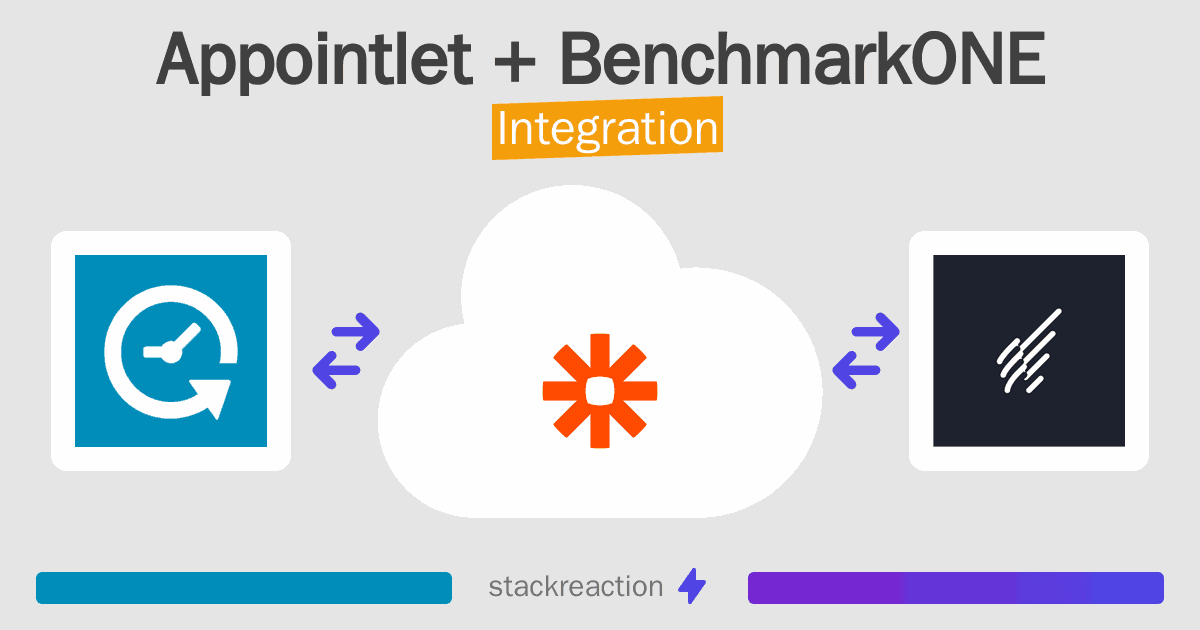 Appointlet + BenchmarkONE
Integration

stackreaction